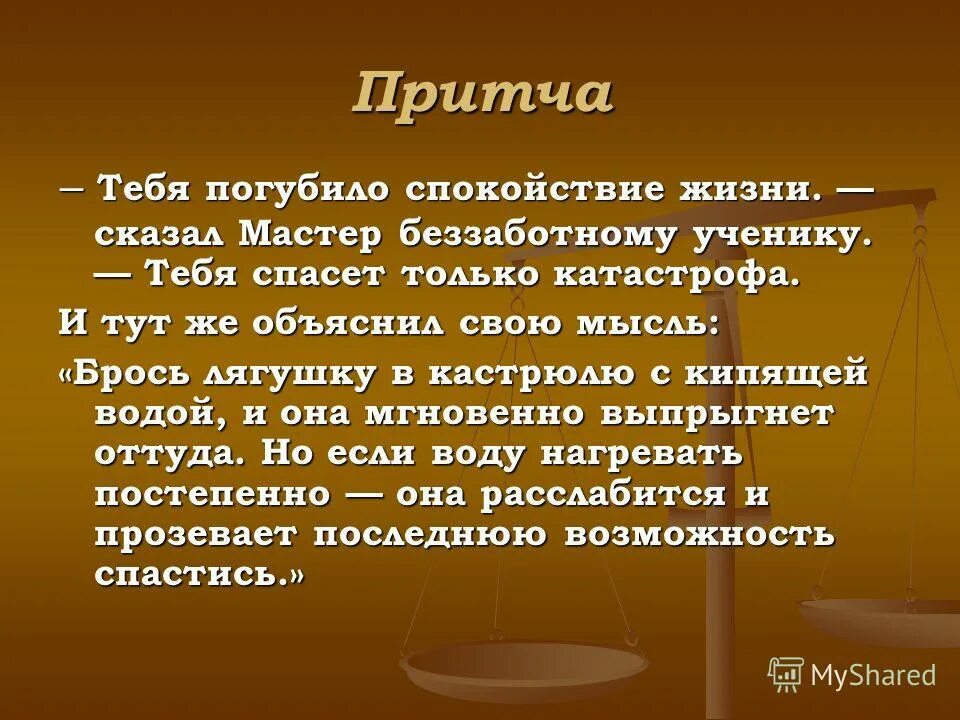 Притча

– Тебя погубило спокойствие жизни. — сказал Мастер беззаботному ученику. — Тебя спасет только катастрофа.

И тут же объяснил свою мысль:

«Брось лягушку в кастрюлю с кипящей водой, и она мгновенно выпрыгнет оттуда. Но если воду нагревать постепенно — она расслабится и прозевает последнюю возможность спастись.»

MyShared